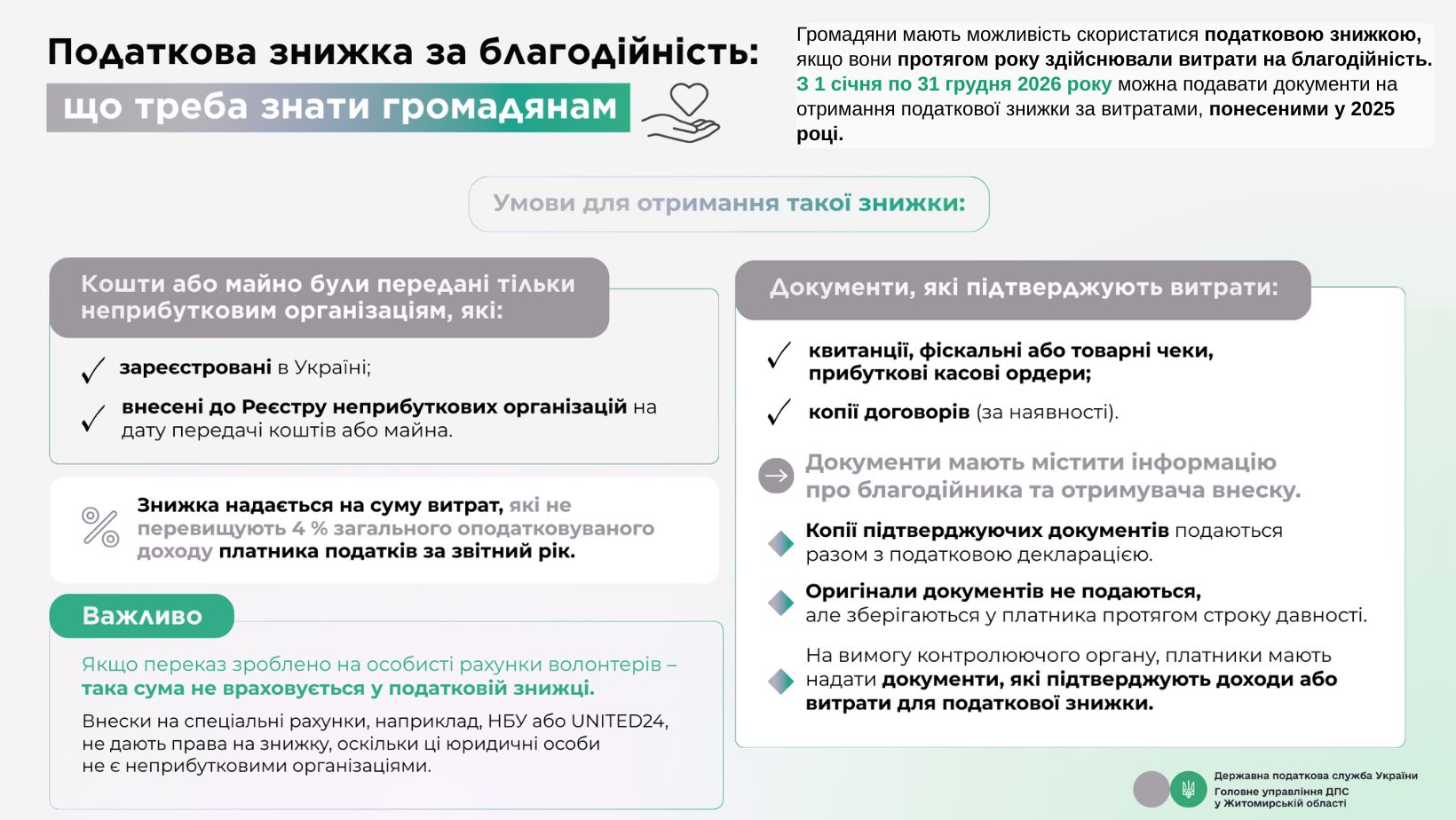 Податкова знижка за благодійність:
що треба знати громадянам

Громадяни мають можливість скористатися податковою знижкою, якщо вони протягом року здійснювали витрати на благодійність. З 1 січня по 31 грудня 2026 року можна подавати документи на отримання податкової знижки за витратами, понесеними у 2025 році.

Умови для отримання такої знижки:

Кошти або майно були передані тільки неприбутковим організаціям, які:

зареєстровані в Україні;

внесені до Реєстру неприбуткових організацій на дату передачі коштів або майна.

Знижка надається на суму витрат, які не перевищують 4 % загального оподатковуваного доходу платника податків за звітний рік.

Важливо

Якщо переказ зроблено на особисті рахунки волонтерів – така сума не враховується у податковій знижці.

Внески на спеціальні рахунки, наприклад, НБУ або UNITED24, не дають права на знижку, оскільки ці юридичні особи не є неприбутковими організаціями.

Документи, які підтверджують витрати:

квитанції, фіскальні або товарні чеки, прибуткові касові ордери;

копії договорів (за наявності).

Документи мають містити інформацію про благодійника та отримувача внеску.

Копії підтверджуючих документів подаються разом з податковою декларацією.

Оригінали документів не подаються, але зберігаються у платника протягом строку давності.

На вимогу контролюючого органу, платники мають надати документи, які підтверджують доходи або витрати для податкової знижки.

Державна податкова служба України
Головне управління ДПС у Житомирській області